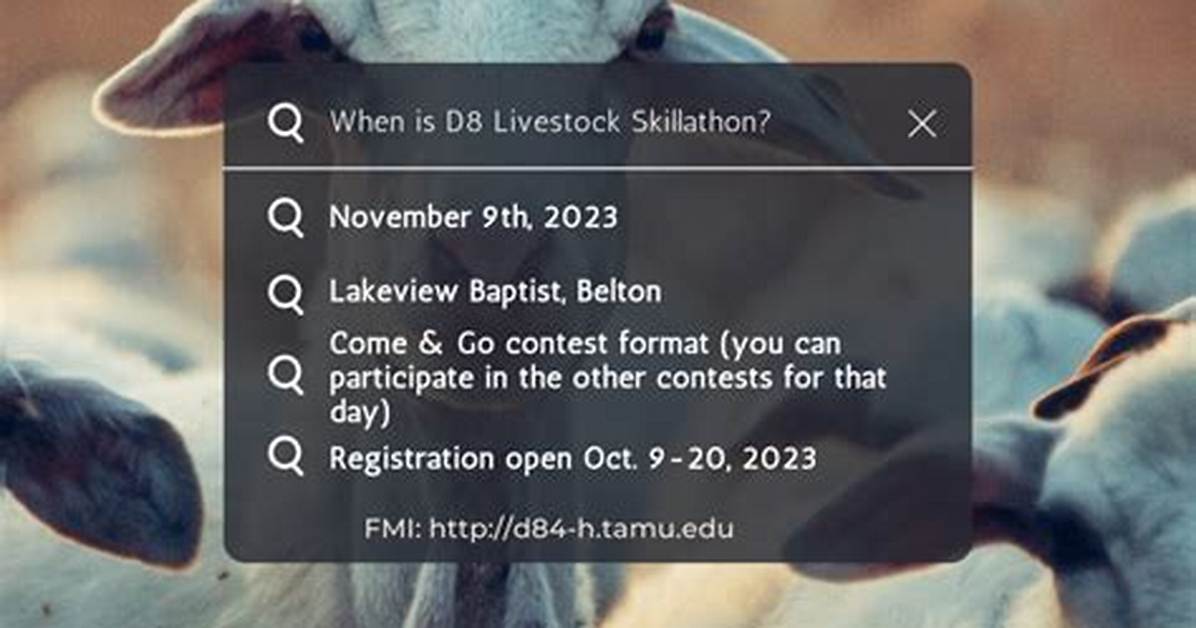 When is D8 Livestock Skillathon?

November 9th, 2023

Lakeview Baptist, Belton

Come & Go contest format (you can participate in the other contests for that day)

Registration open Oct. 9-20, 2023

FMI: http://d84-h.tamu.edu